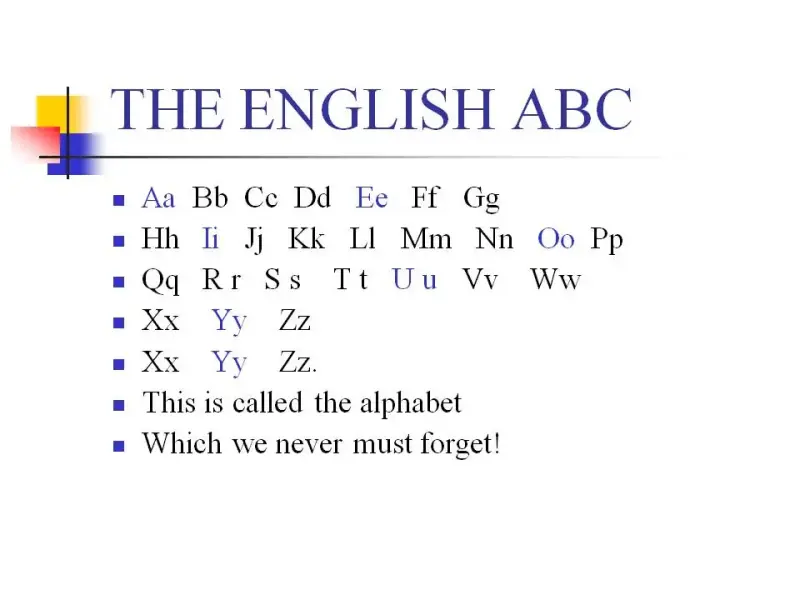 THE ENGLISH ABC

- Aa Bb Cc Dd Ee Ff Gg
- Hh Ii Jj Kk Ll Mm Nn Oo Pp
- Qq R r S s T t U u Vv Ww
- Xx Yy Zz
- Xx Yy Zz.
- This is called the alphabet
- Which we never must forget!